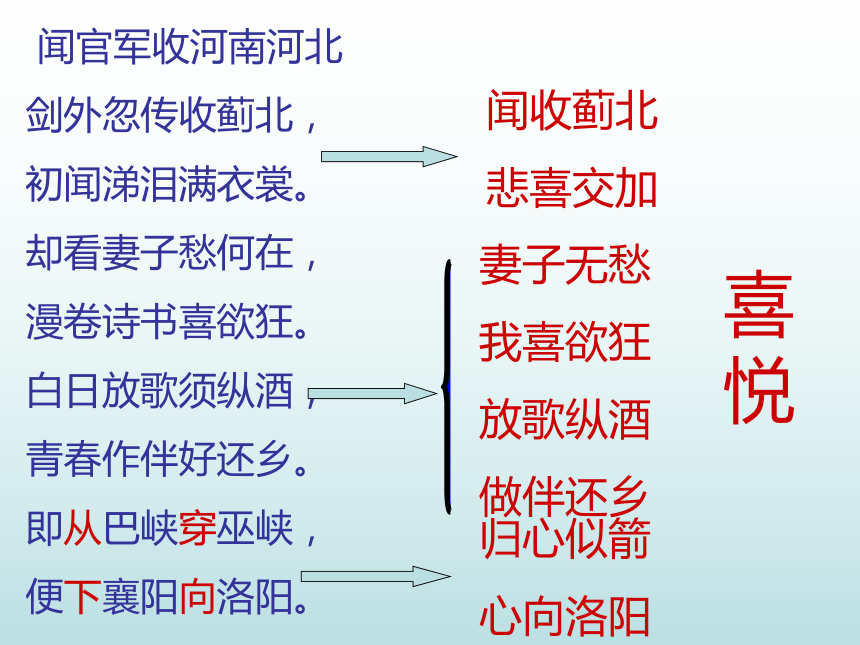 闻官军收河南河北

剑外忽传收蓟北，

初闻涕泪满衣裳。

却看妻子愁何在，

漫卷诗书喜欲狂。

白日放歌须纵酒，

青春作伴好还乡。

即从巴峡穿巫峡，

便下襄阳向洛阳。

闻收蓟北

悲喜交加

妻子无愁

我喜欲狂

放歌纵酒

做伴还乡

归心似箭

心向洛阳

喜悦